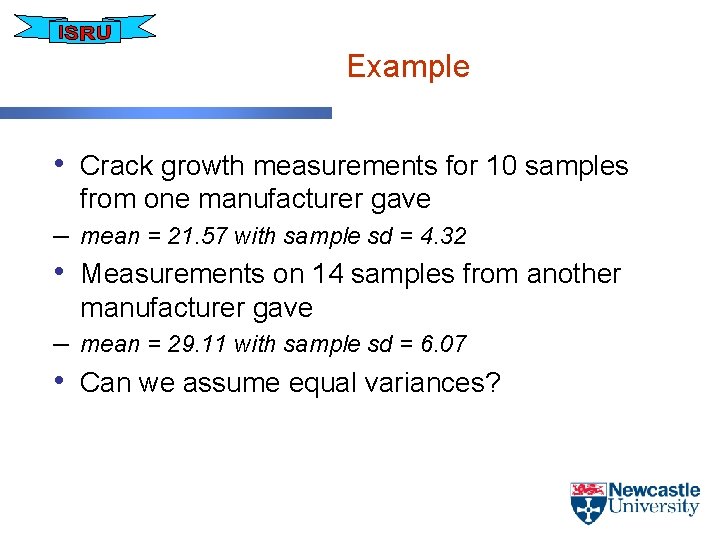 ISRU

Example

• Crack growth measurements for 10 samples from one manufacturer gave

– mean = 21.57 with sample sd = 4.32

• Measurements on 14 samples from another manufacturer gave

– mean = 29.11 with sample sd = 6.07

• Can we assume equal variances?

Newcastle University